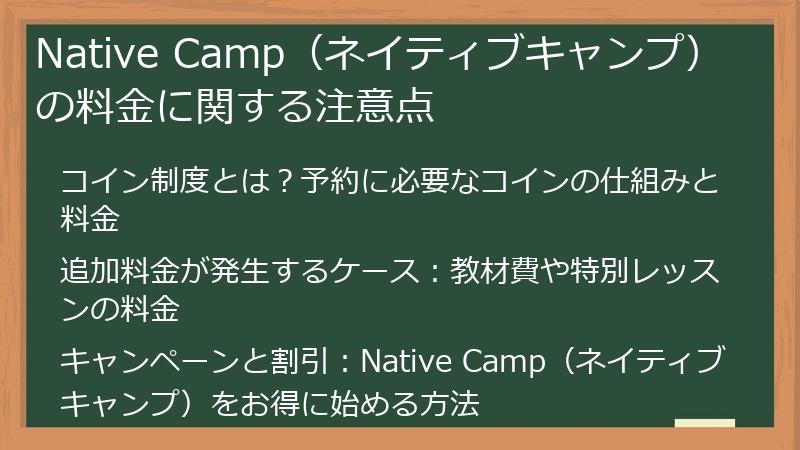 Native Camp（ネイティブキャンプ）の料金に関する注意点

コイン制度とは？予約に必要なコインの仕組みと料金

追加料金が発生するケース：教材費や特別レッスンの料金

キャンペーンと割引：Native Camp（ネイティブキャンプ）をお得に始める方法